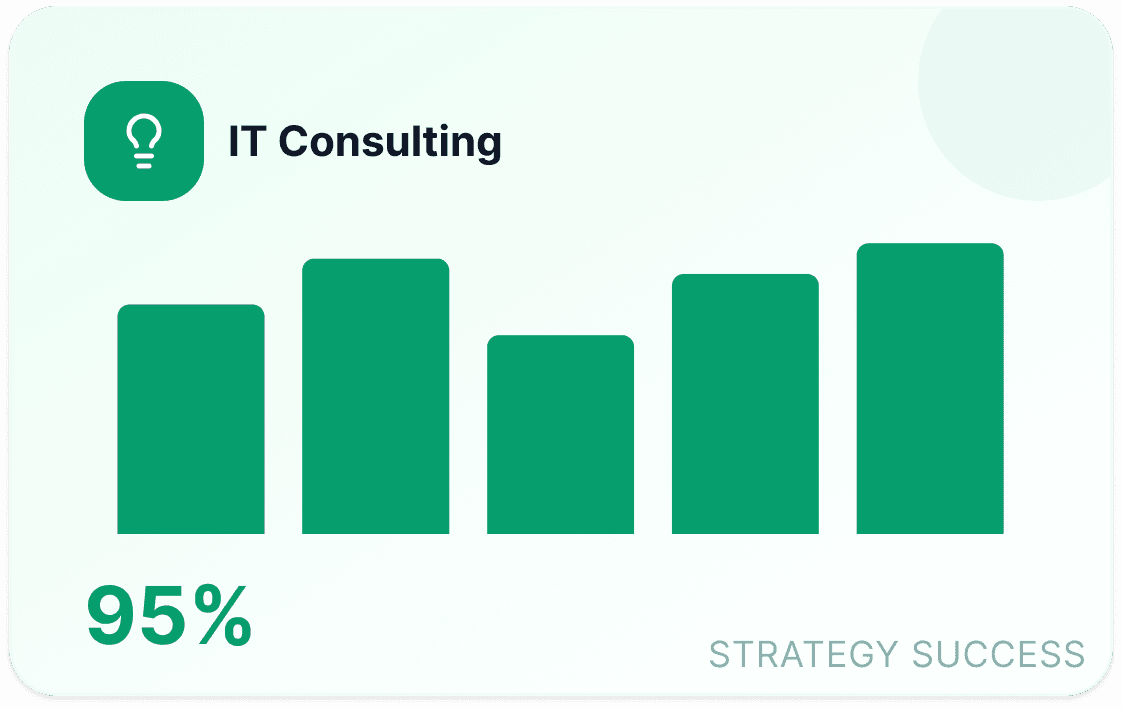 IT Consulting

95%

STRATEGY SUCCESS